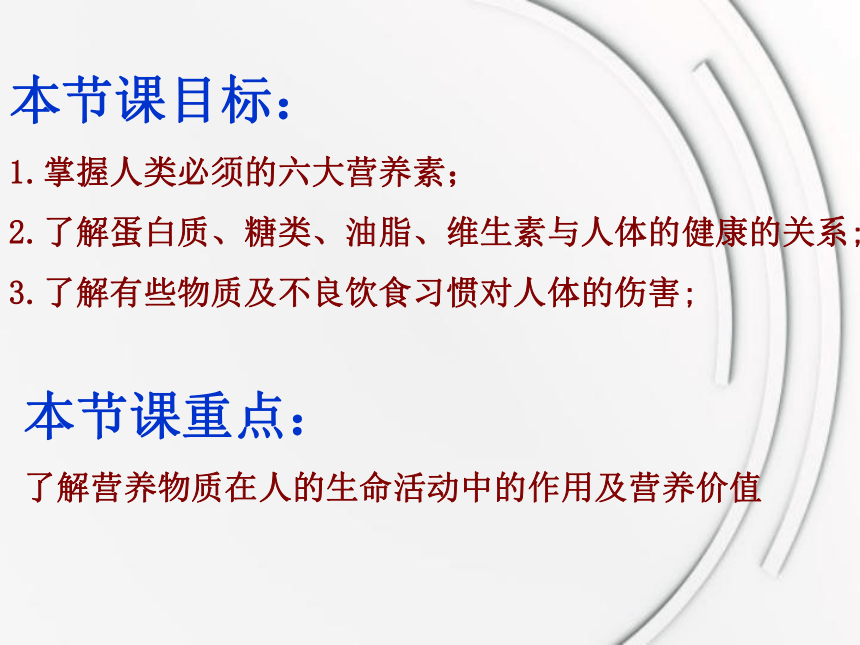 本节课目标：

1.掌握人类必须的六大营养素；

2.了解蛋白质、糖类、油脂、维生素与人体的健康的关系；

3.了解有些物质及不良饮食习惯对人体的伤害；

本节课重点：

了解营养物质在人的生命活动中的作用及营养价值